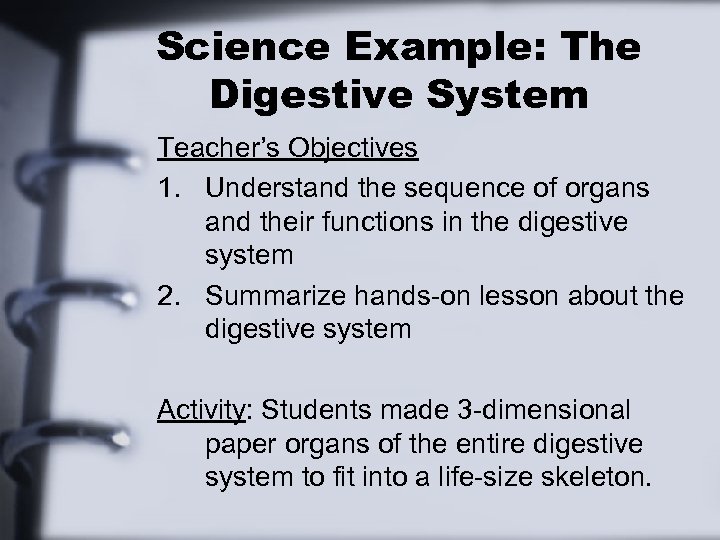 Science Example: The Digestive System

Teacher's Objectives
1. Understand the sequence of organs and their functions in the digestive system
2. Summarize hands-on lesson about the digestive system

Activity: Students made 3-dimensional paper organs of the entire digestive system to fit into a life-size skeleton.